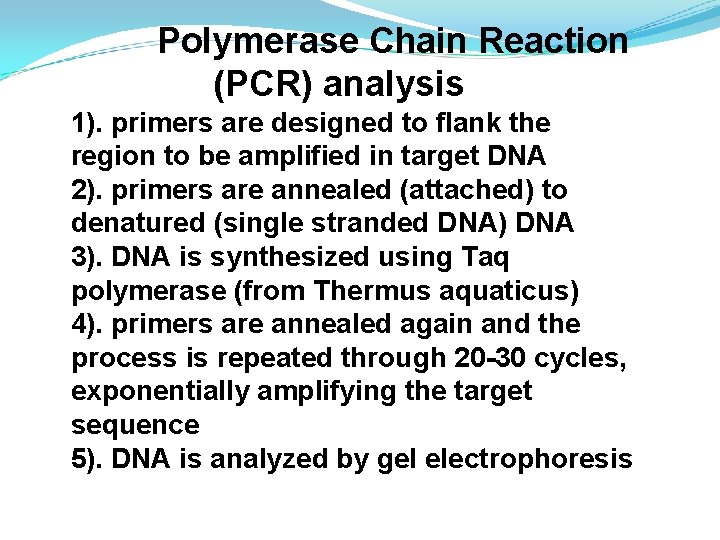 Polymerase Chain Reaction (PCR) analysis

1). primers are designed to flank the region to be amplified in target DNA
2). primers are annealed (attached) to denatured (single stranded DNA) DNA
3). DNA is synthesized using Taq polymerase (from Thermus aquaticus)
4). primers are annealed again and the process is repeated through 20-30 cycles, exponentially amplifying the target sequence
5). DNA is analyzed by gel electrophoresis